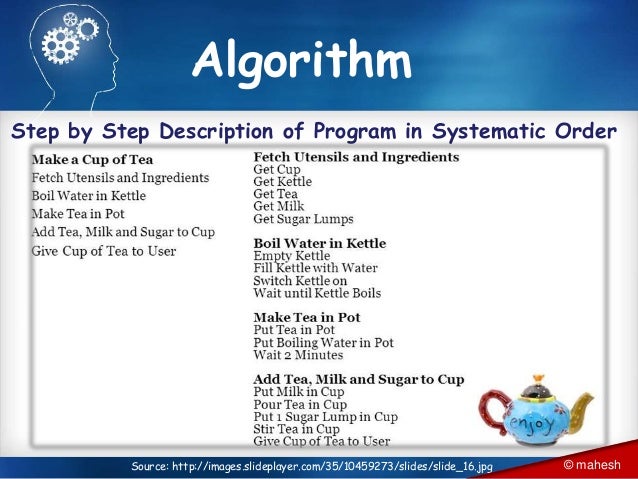 Algorithm

Step by Step Description of Program in Systematic Order

Make a Cup of Tea
Fetch Utensils and Ingredients
Boil Water in Kettle
Make Tea in Pot
Add Tea, Milk and Sugar to Cup
Give Cup of Tea to User

Fetch Utensils and Ingredients
Get Cup
Get Kettle
Get Tea
Get Milk
Get Sugar Lumps

Boil Water in Kettle
Empty Kettle
Fill Kettle with Water
Switch Kettle on
Wait until Kettle Boils

Make Tea in Pot
Put Tea in Pot
Put Boiling Water in Pot
Wait 2 Minutes

Add Tea, Milk and Sugar to Cup
Put Milk in Cup
Pour Tea in Cup
Put 1 Sugar Lump in Cup
Stir Tea in Cup
Give Cup of Tea to User

enjoy

Source: http://images.slideplayer.com/35/10459273/slides/slide_16.jpg

© mahesh